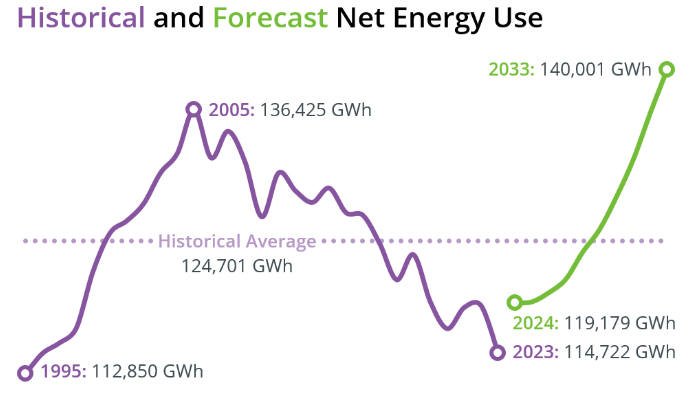 Historical and Forecast Net Energy Use

2033: 140,001 GWh

2005: 136,425 GWh

Historical Average
124,701 GWh

2024: 119,179 GWh

2023: 114,722 GWh

1995: 112,850 GWh